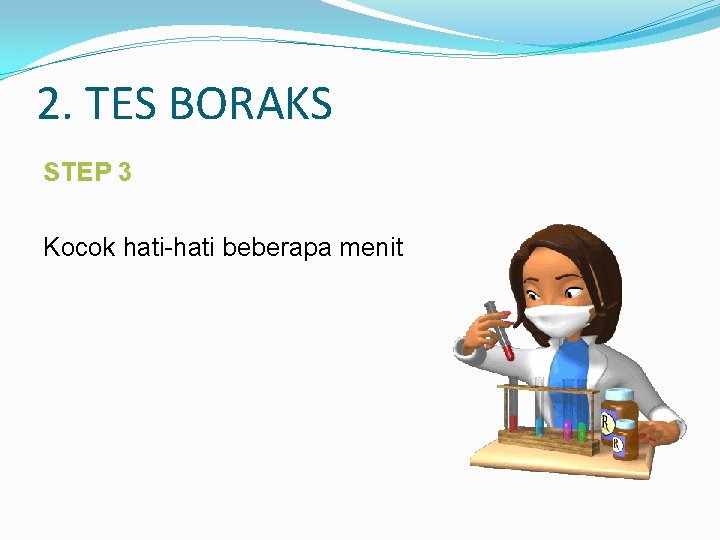 2. TES BORAKS

STEP 3

Kocok hati-hati beberapa menit